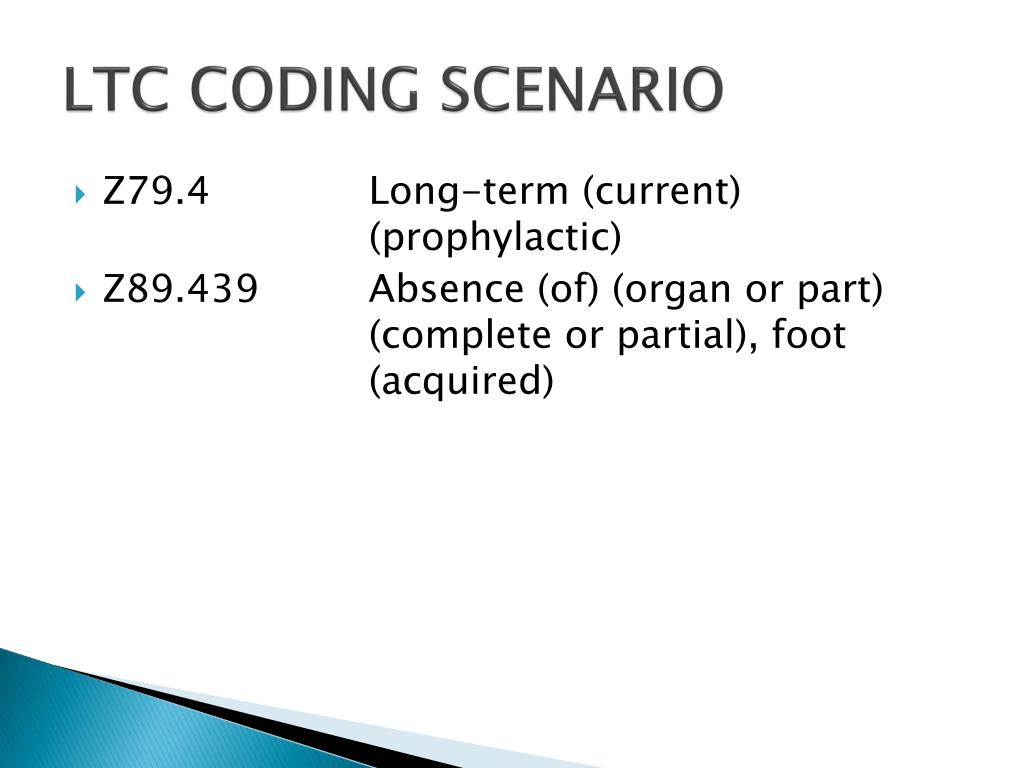 LTC CODING SCENARIO

Z79.4 Long-term (current) (prophylactic)

Z89.439 Absence (of) (organ or part) (complete or partial), foot (acquired)